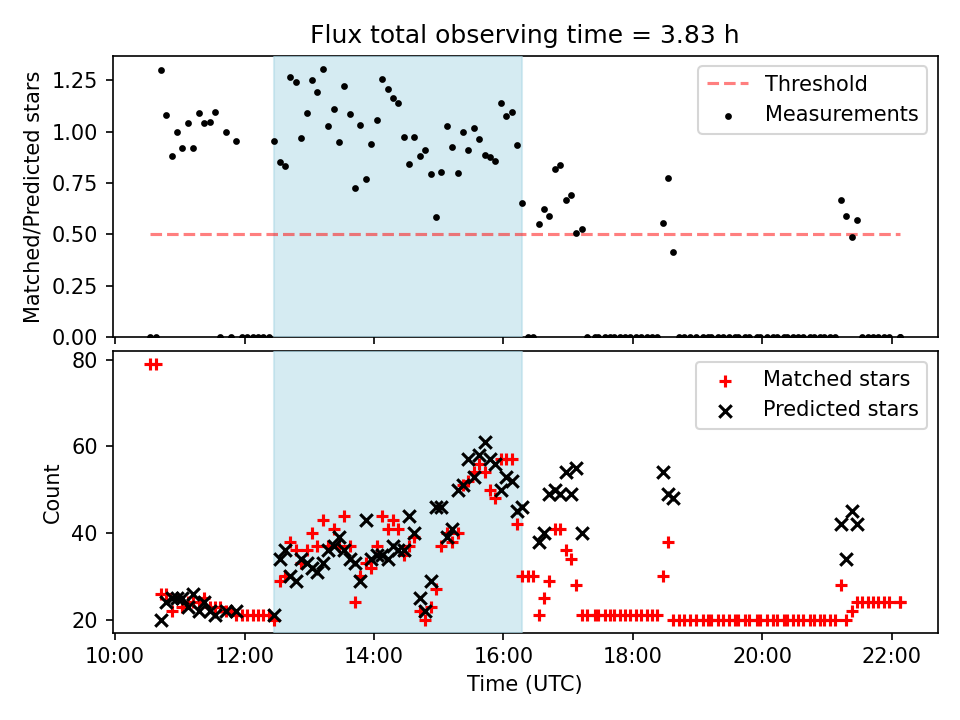 Flux total observing time = 3.83 h

Matched/Predicted stars

1.25
1.00
0.75
0.50
0.25
0.00

Threshold
Measurements

Count

80
60
40
20

Matched stars
Predicted stars

10:00
12:00
14:00
16:00
18:00
20:00
22:00

Time (UTC)